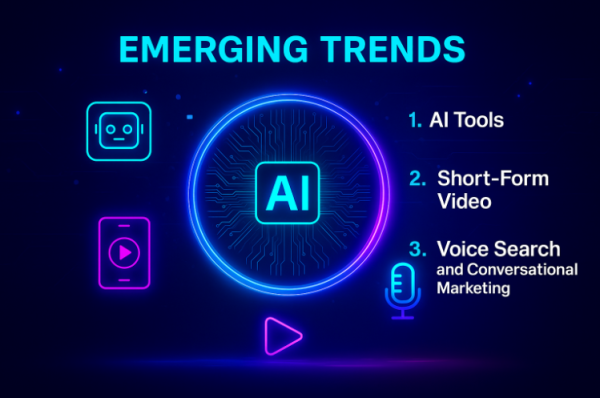 EMERGING TRENDS

AI

1. AI Tools

2. Short-Form Video

3. Voice Search and Conversational Marketing